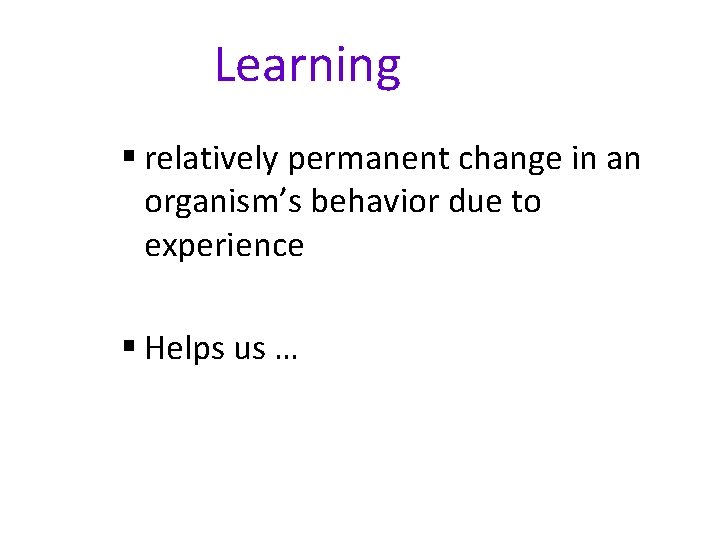 Learning

▪ relatively permanent change in an organism’s behavior due to experience

▪ Helps us …